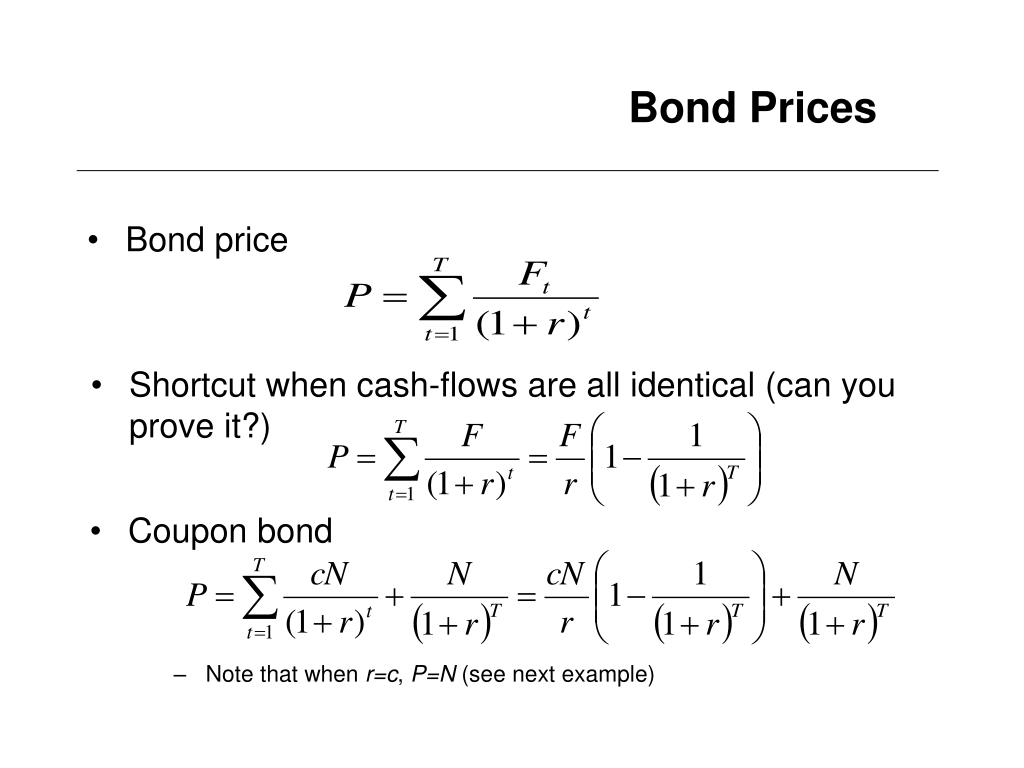 Bond Prices

• Bond price

$P = \sum_{t=1}^{T} \frac{F_t}{(1+r)^t}$

• Shortcut when cash-flows are all identical (can you prove it?)

$P = \sum_{t=1}^{T} \frac{F}{(1+r)^t} = \frac{F}{r}\left(1 - \frac{1}{(1+r)^T}\right)$

• Coupon bond

$P = \sum_{t=1}^{T} \frac{cN}{(1+r)^t} + \frac{N}{(1+r)^T} = \frac{cN}{r}\left(1 - \frac{1}{(1+r)^T}\right) + \frac{N}{(1+r)^T}$

– Note that when $r=c$, $P=N$ (see next example)